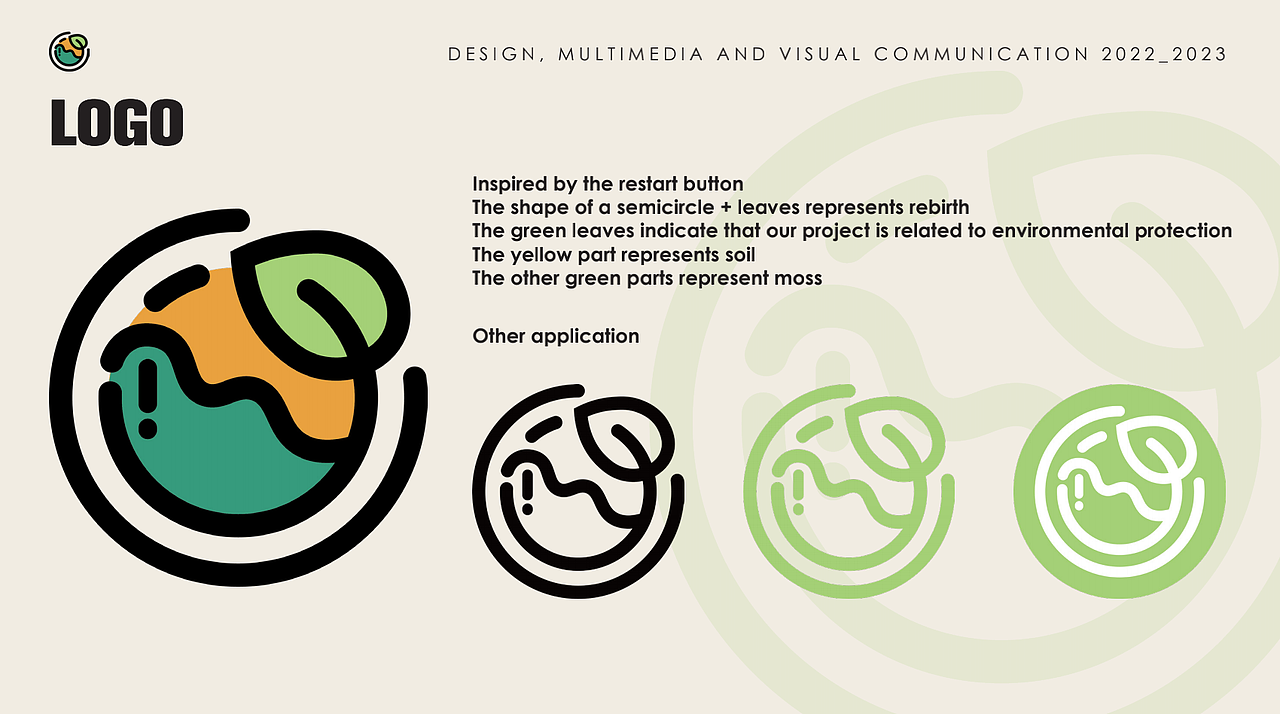 DESIGN, MULTIMEDIA AND VISUAL COMMUNICATION 2022_2023

LOGO

Inspired by the restart button
The shape of a semicircle + leaves represents rebirth
The green leaves indicate that our project is related to environmental protection
The yellow part represents soil
The other green parts represent moss

Other application